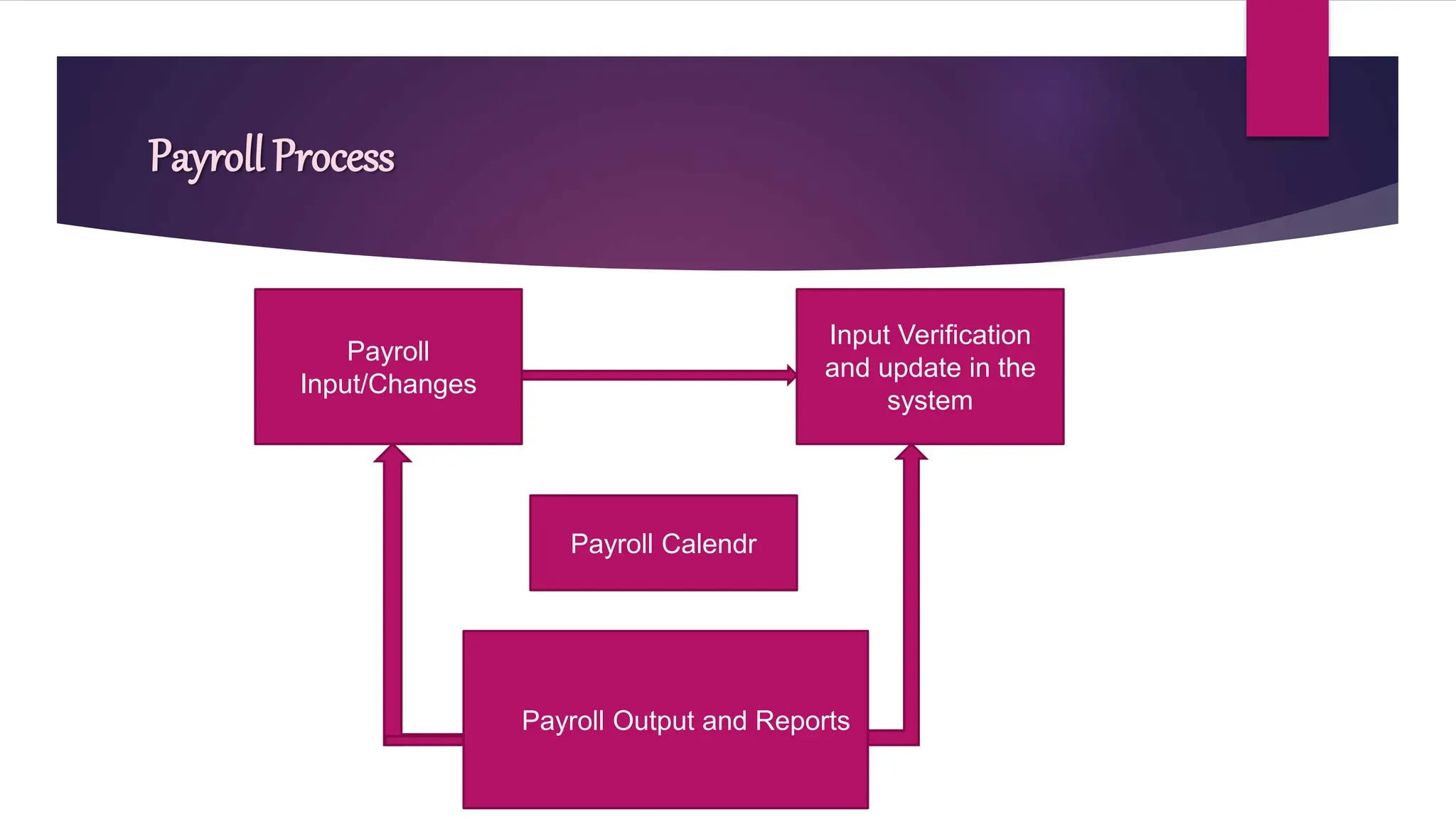 Payroll Process

Payroll Input/Changes

Input Verification and update in the system

Payroll Calendr

Payroll Output and Reports